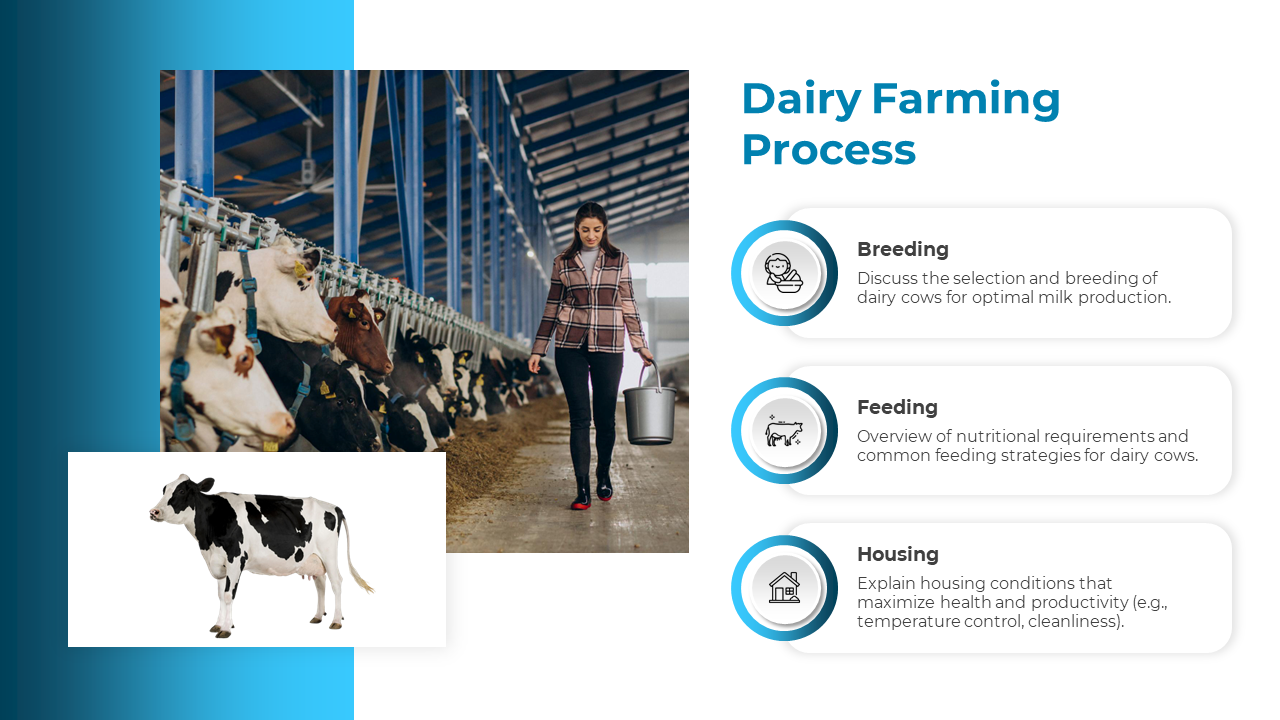 Dairy Farming Process

Breeding
Discuss the selection and breeding of dairy cows for optimal milk production.

Feeding
Overview of nutritional requirements and common feeding strategies for dairy cows.

Housing
Explain housing conditions that maximize health and productivity (e.g., temperature control, cleanliness).